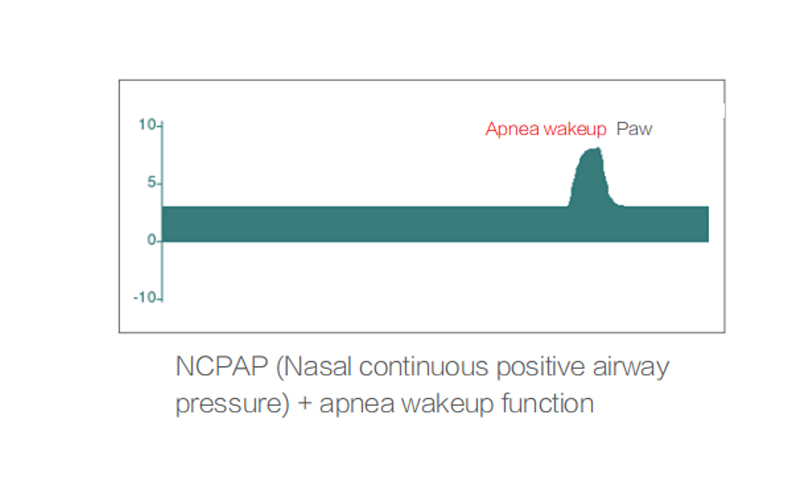 10
5
0
-10
Apnea wakeup Paw

NCPAP (Nasal continuous positive airway pressure) + apnea wakeup function